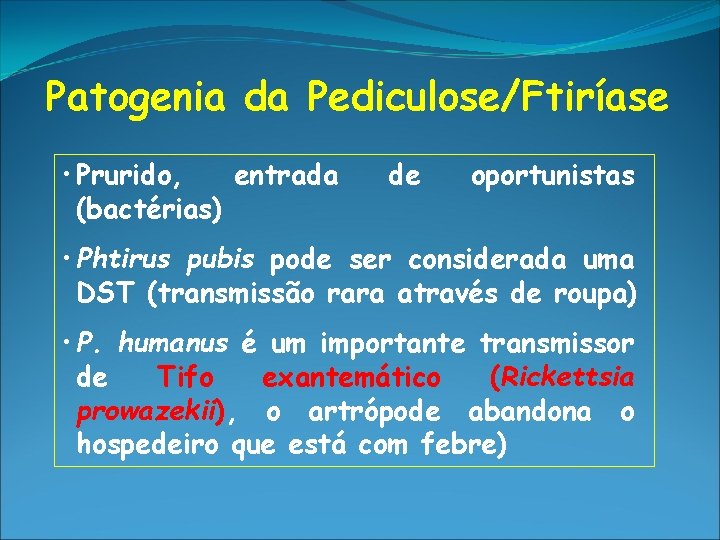 Patogenia da Pediculose/Ftiríase

• Prurido, entrada de oportunistas (bactérias)

• Phtirus pubis pode ser considerada uma DST (transmissão rara através de roupa)

• P. humanus é um importante transmissor de Tifo exantemático (Rickettsia prowazekii), o artrópode abandona o hospedeiro que está com febre)